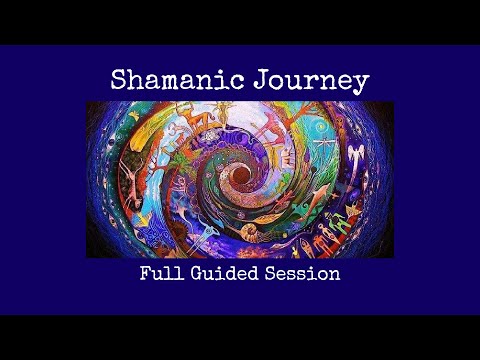 Shamanic Journey

Full Guided Session